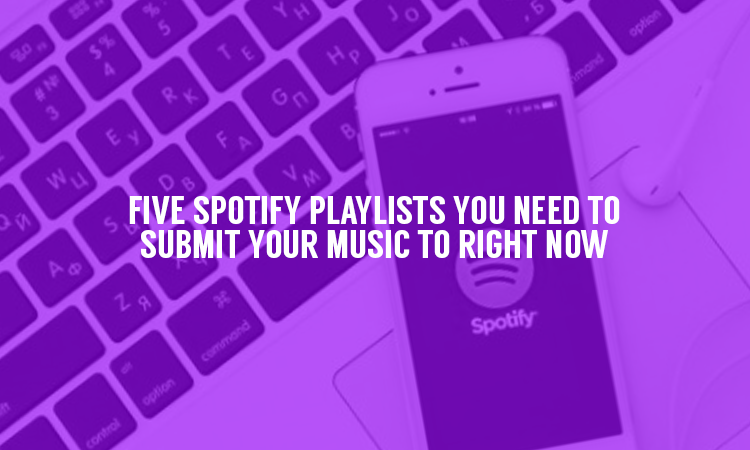 FIVE SPOTIFY PLAYLISTS YOU NEED TO SUBMIT YOUR MUSIC TO RIGHT NOW

Spotify